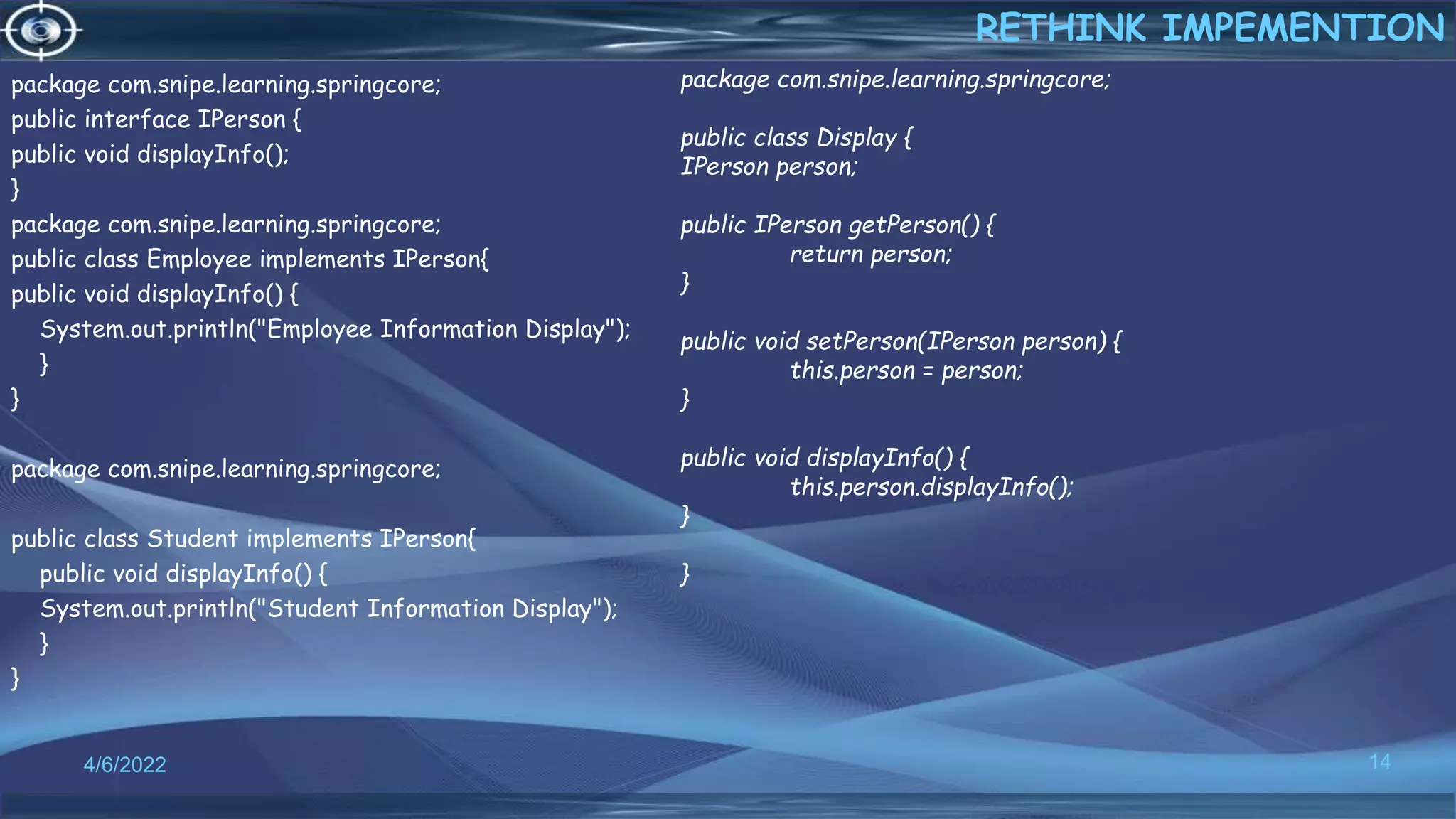 RETHINK IMPEMENTION

package com.snipe.learning.springcore;
public interface IPerson {
public void displayInfo();
}
package com.snipe.learning.springcore;
public class Employee implements IPerson{
public void displayInfo() {
System.out.println("Employee Information Display");
}
}

package com.snipe.learning.springcore;

public class Student implements IPerson{
public void displayInfo() {
System.out.println("Student Information Display");
}
}

package com.snipe.learning.springcore;

public class Display {
IPerson person;

public IPerson getPerson() {
return person;
}

public void setPerson(IPerson person) {
this.person = person;
}

public void displayInfo() {
this.person.displayInfo();
}

}

4/6/2022

14